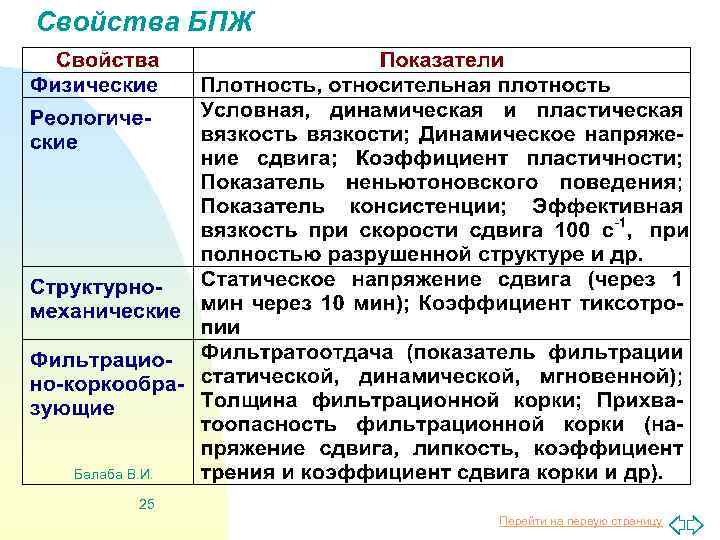 Свойства БПЖ

| Свойства | Показатели |
|---|---|
| Физические | Плотность, относительная плотность |
| Реологические | Условная, динамическая и пластическая вязкость вязкости; Динамическое напряжение сдвига; Коэффициент пластичности; Показатель неньютоновского поведения; Показатель консистенции; Эффективная вязкость при скорости сдвига 100 $с^{-1}$, при полностью разрушенной структуре и др. |
| Структурно-механические | Статическое напряжение сдвига (через 1 мин через 10 мин); Коэффициент тиксотропии |
| Фильтрационно-коркообразующие | Фильтратоотдача (показатель фильтрации статической, динамической, мгновенной); Толщина фильтрационной корки; Прихватоопасность фильтрационной корки (напряжение сдвига, липкость, коэффициент трения и коэффициент сдвига корки и др). |

Балаба В.И.

25

Перейти на первую страницу